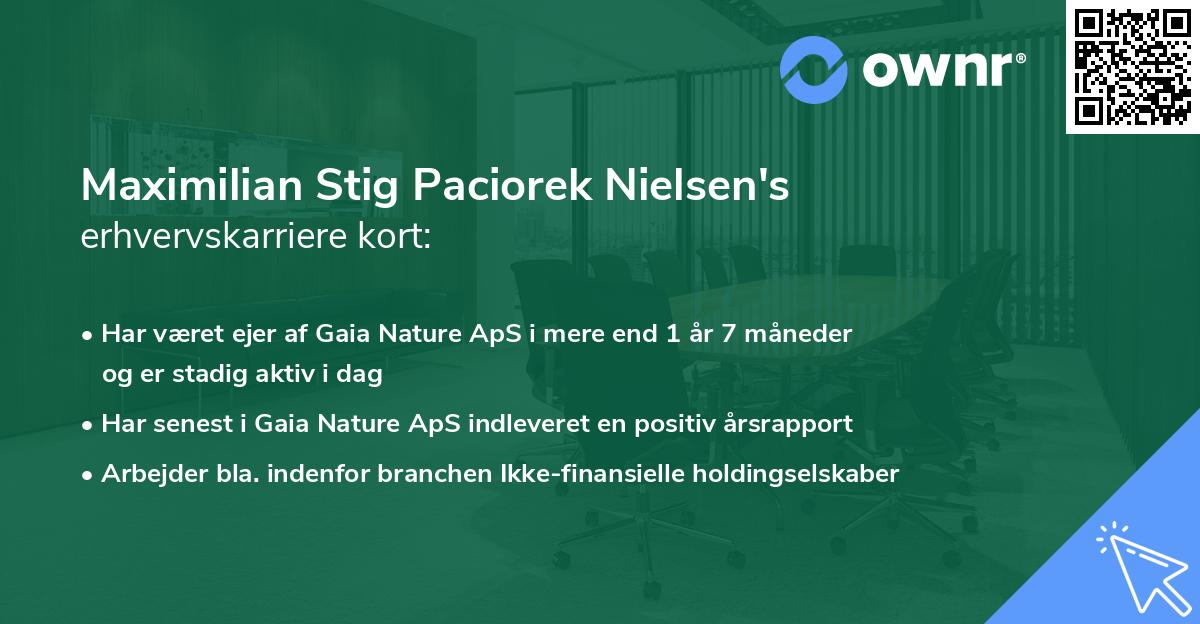 ownr®

Maximilian Stig Paciorek Nielsen's
erhvervskarriere kort:

• Har været ejer af Gaia Nature ApS i mere end 1 år 7 måneder og er stadig aktiv i dag
• Har senest i Gaia Nature ApS indleveret en positiv årsrapport
• Arbejder bla. indenfor branchen Ikke-finansielle holdingselskaber